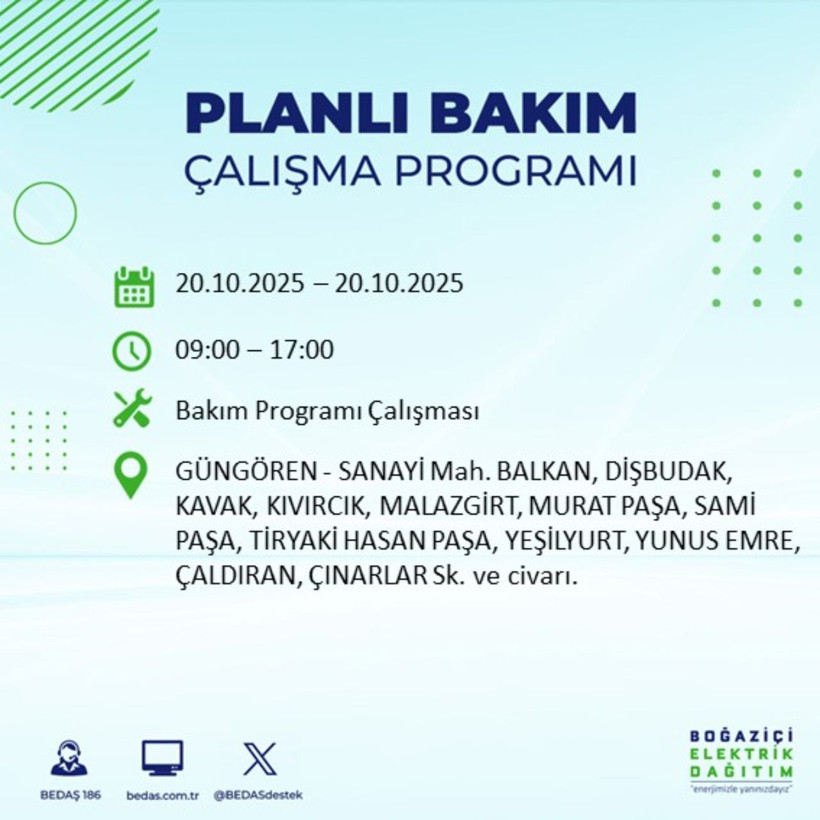 PLANLI BAKIM
ÇALIŞMA PROGRAMI

20.10.2025 – 20.10.2025

09:00 – 17:00

Bakım Programı Çalışması

GÜNGÖREN - SANAYİ Mah. BALKAN, DİŞBUDAK, KAVAK, KIVIRCIK, MALAZGİRT, MURAT PAŞA, SAMİ PAŞA, TİRYAKİ HASAN PAŞA, YEŞİLYURT, YUNUS EMRE, ÇALDIRAN, ÇINARLAR Sk. ve civarı.

BEDAŞ 186

bedas.com.tr

@BEDASdestek

BOĞAZİÇİ
ELEKTRİK
DAĞITIM
"enerjimizle yanınızdayız"